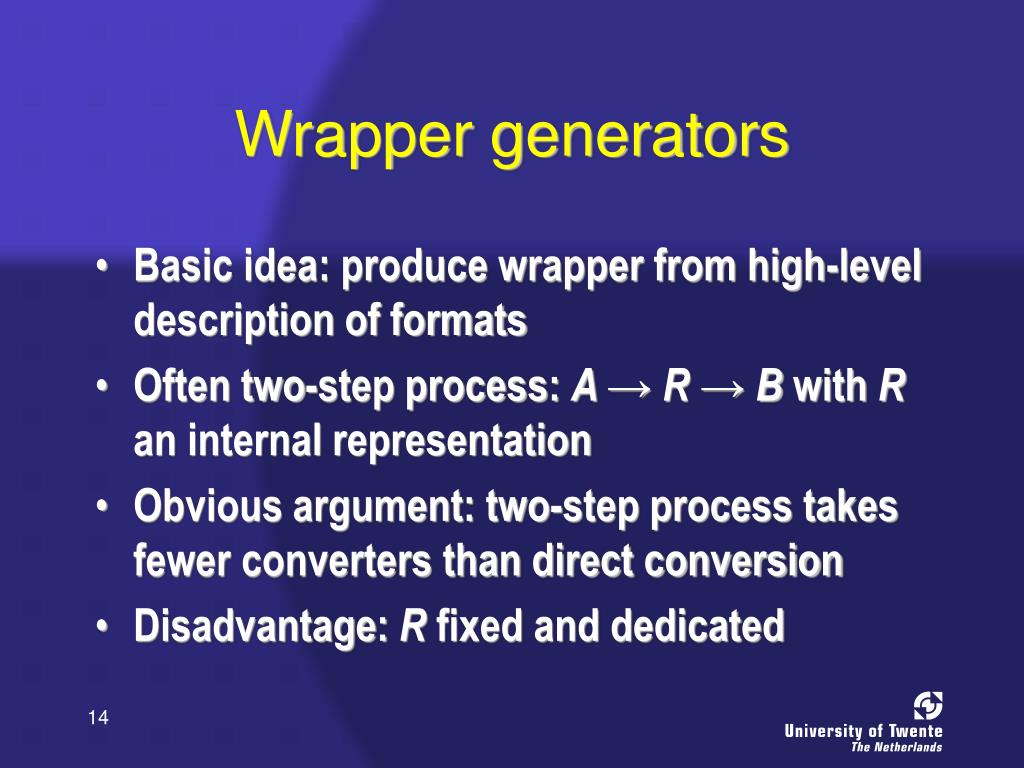 Wrapper generators

• Basic idea: produce wrapper from high-level description of formats
• Often two-step process: $A \rightarrow R \rightarrow B$ with $R$ an internal representation
• Obvious argument: two-step process takes fewer converters than direct conversion
• Disadvantage: $R$ fixed and dedicated

14

University of Twente
The Netherlands